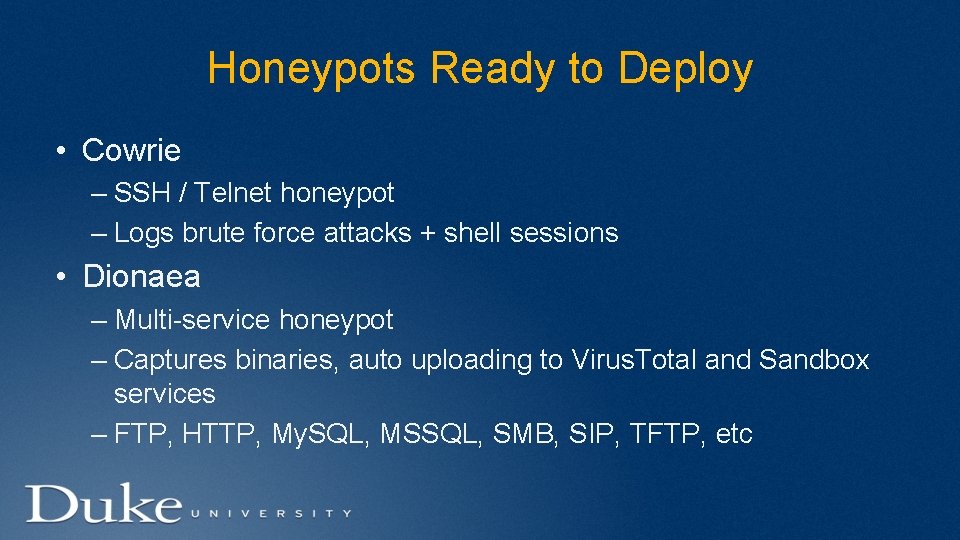 Honeypots Ready to Deploy

• Cowrie
– SSH / Telnet honeypot
– Logs brute force attacks + shell sessions

• Dionaea
– Multi-service honeypot
– Captures binaries, auto uploading to VirusTotal and Sandbox services
– FTP, HTTP, MySQL, MSSQL, SMB, SIP, TFTP, etc

Duke UNIVERSITY